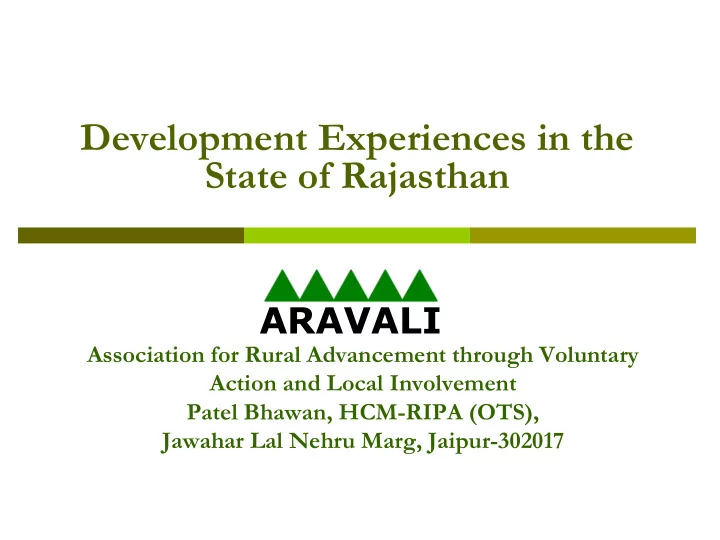 Development Experiences in the State of Rajasthan

ARAVALI

Association for Rural Advancement through Voluntary Action and Local Involvement
Patel Bhawan, HCM-RIPA (OTS),
Jawahar Lal Nehru Marg, Jaipur-302017